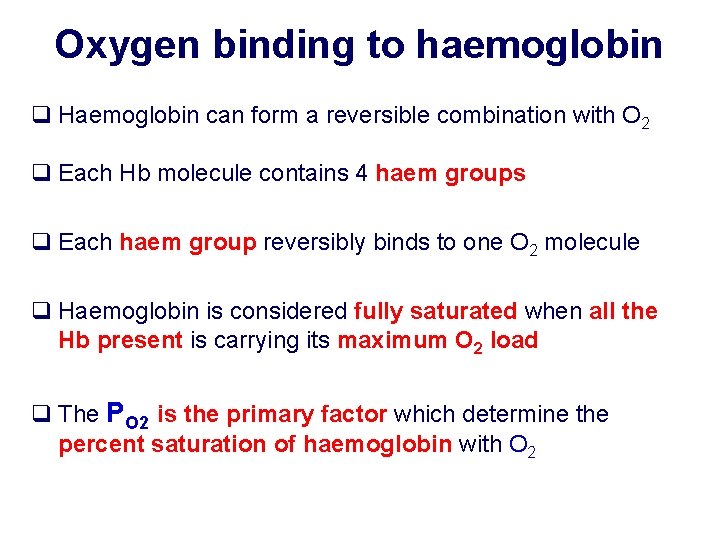 Oxygen binding to haemoglobin

❑ Haemoglobin can form a reversible combination with $O_2$

❑ Each Hb molecule contains 4 haem groups

❑ Each haem group reversibly binds to one $O_2$ molecule

❑ Haemoglobin is considered fully saturated when all the Hb present is carrying its maximum $O_2$ load

❑ The $P_{O2}$ is the primary factor which determine the percent saturation of haemoglobin with $O_2$